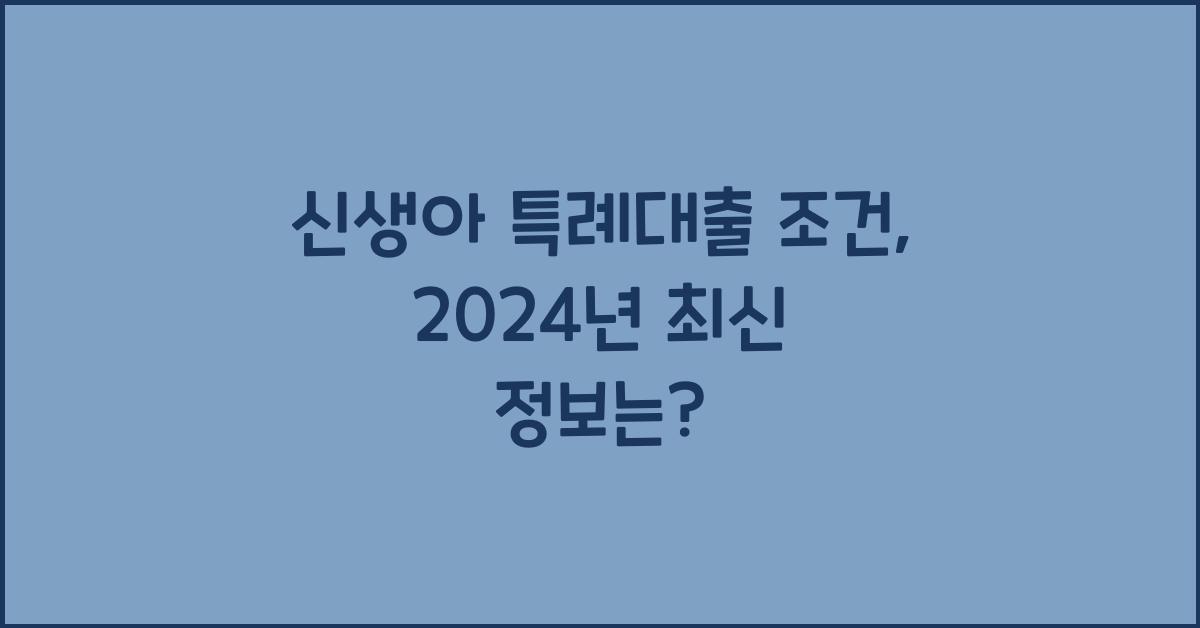 신생아 특례대출 조건, 2024년 최신 정보는?